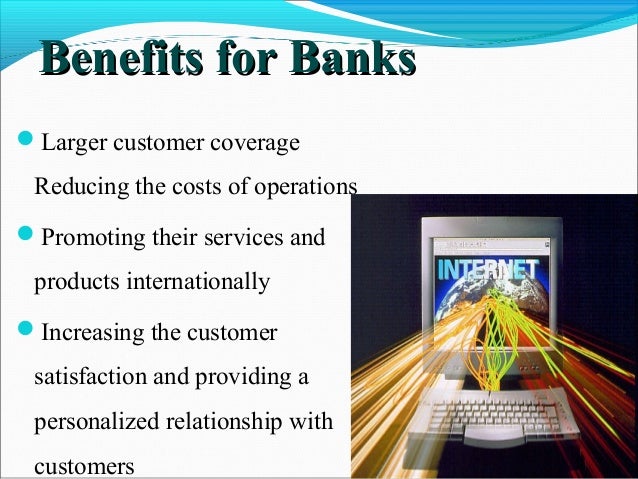 Benefits for Banks

Larger customer coverage Reducing the costs of operations

Promoting their services and products internationally

Increasing the customer satisfaction and providing a personalized relationship with customers

INTERNET